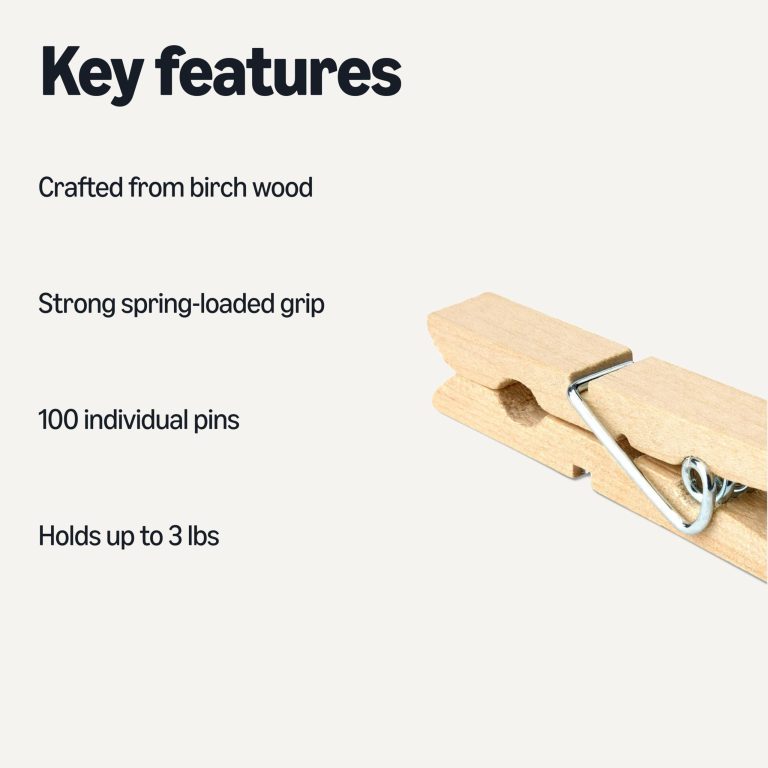 Key features

Crafted from birch wood

Strong spring-loaded grip

100 individual pins

Holds up to 3 lbs